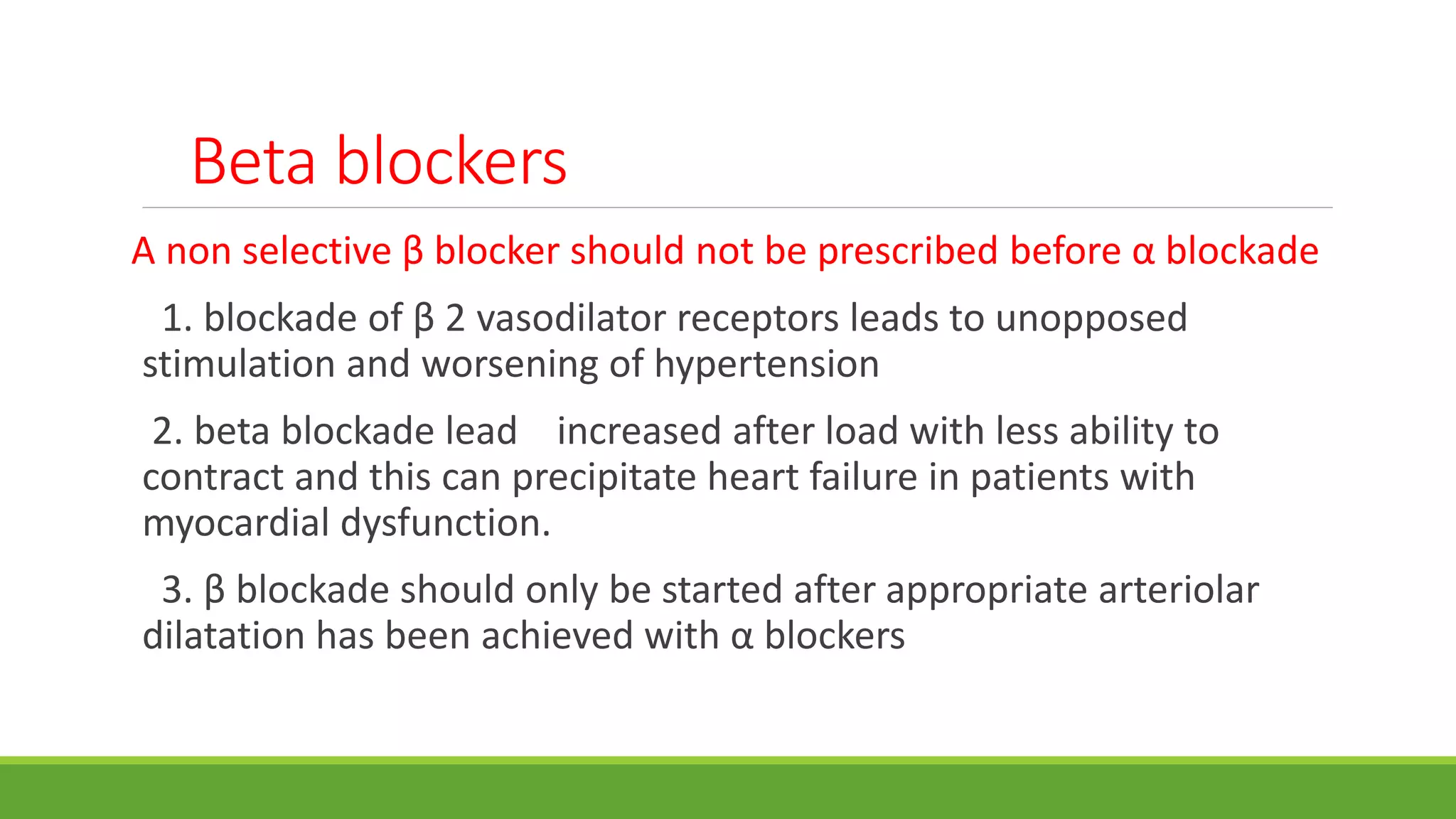 Beta blockers

A non selective β blocker should not be prescribed before α blockade

1. blockade of β 2 vasodilator receptors leads to unopposed stimulation and worsening of hypertension

2. beta blockade lead increased after load with less ability to contract and this can precipitate heart failure in patients with myocardial dysfunction.

3. β blockade should only be started after appropriate arteriolar dilatation has been achieved with α blockers